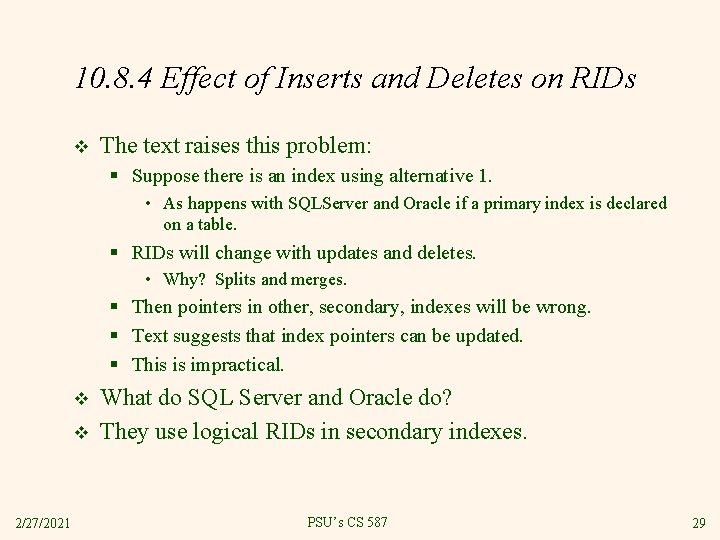 10.8.4 Effect of Inserts and Deletes on RIDs

❖ The text raises this problem:

▪ Suppose there is an index using alternative 1.

• As happens with SQLServer and Oracle if a primary index is declared on a table.

▪ RIDs will change with updates and deletes.

• Why? Splits and merges.

▪ Then pointers in other, secondary, indexes will be wrong.

▪ Text suggests that index pointers can be updated.

▪ This is impractical.

❖ What do SQL Server and Oracle do?

❖ They use logical RIDs in secondary indexes.

2/27/2021

PSU's CS 587

29